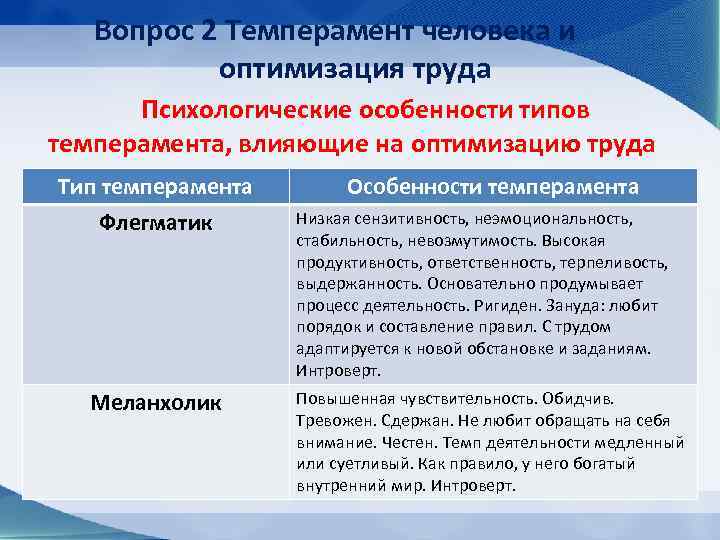 Вопрос 2 Темперамент человека и оптимизация труда

Психологические особенности типов темперамента, влияющие на оптимизацию труда

| Тип темперамента | Особенности темперамента |
|---|---|
| Флегматик | Низкая сензитивность, неэмоциональность, стабильность, невозмутимость. Высокая продуктивность, ответственность, терпеливость, выдержанность. Основательно продумывает процесс деятельность. Ригиден. Зануда: любит порядок и составление правил. С трудом адаптируется к новой обстановке и заданиям. Интроверт. |
| Меланхолик | Повышенная чувствительность. Обидчив. Тревожен. Сдержан. Не любит обращать на себя внимание. Честен. Темп деятельности медленный или суетливый. Как правило, у него богатый внутренний мир. Интроверт. |